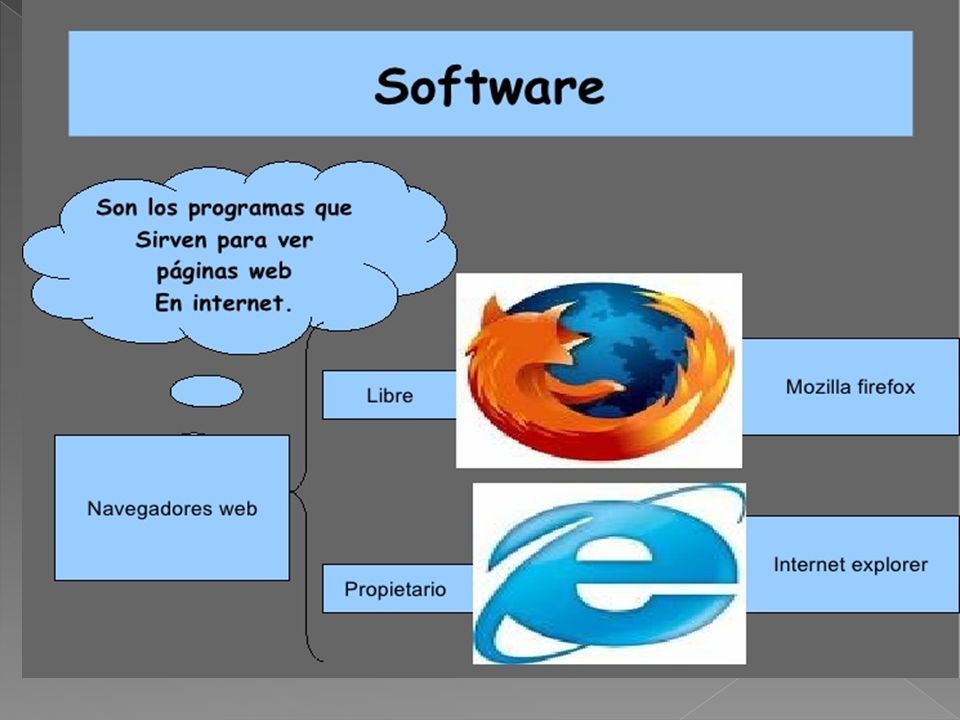 Software

Son los programas que Sirven para ver páginas web En internet.

Navegadores web

Libre

Mozilla firefox

Propietario

Internet explorer